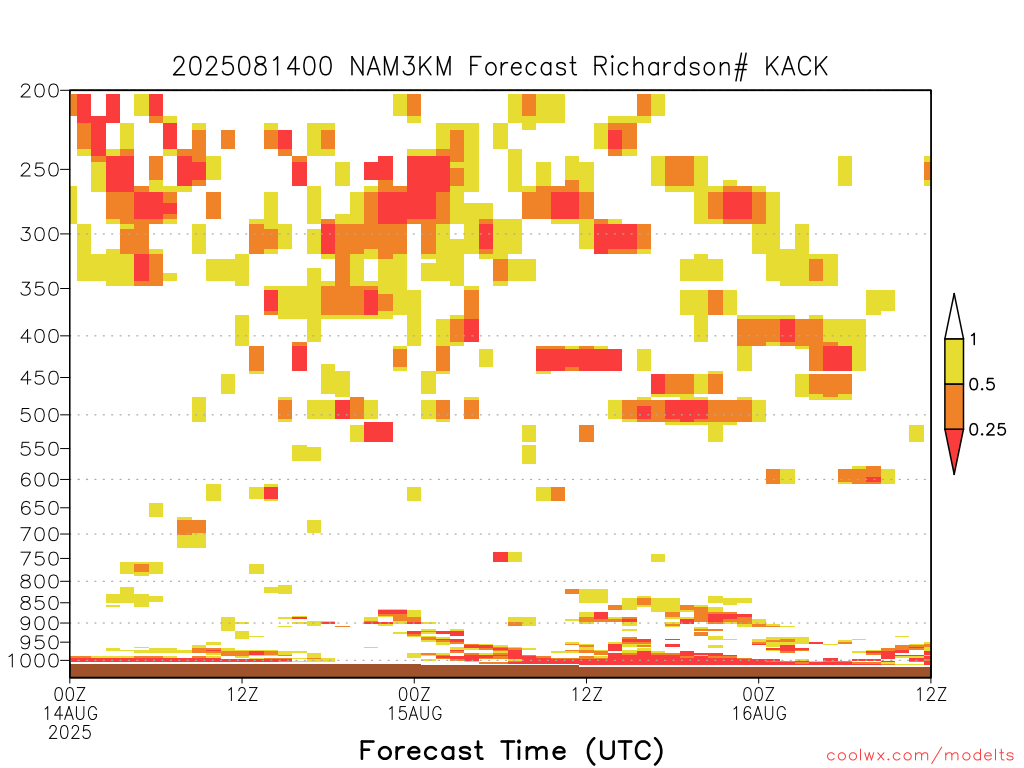 2025081400 NAM3KM Forecast Richardson# KACK

200
250
300
350
400
450
500
550
600
650
700
750
800
850
900
950
1000

1
0.5
0.25

00Z 14AUG 2025
12Z
00Z 15AUG
12Z
00Z 16AUG
12Z

Forecast Time (UTC)

coolwx.com/modelts